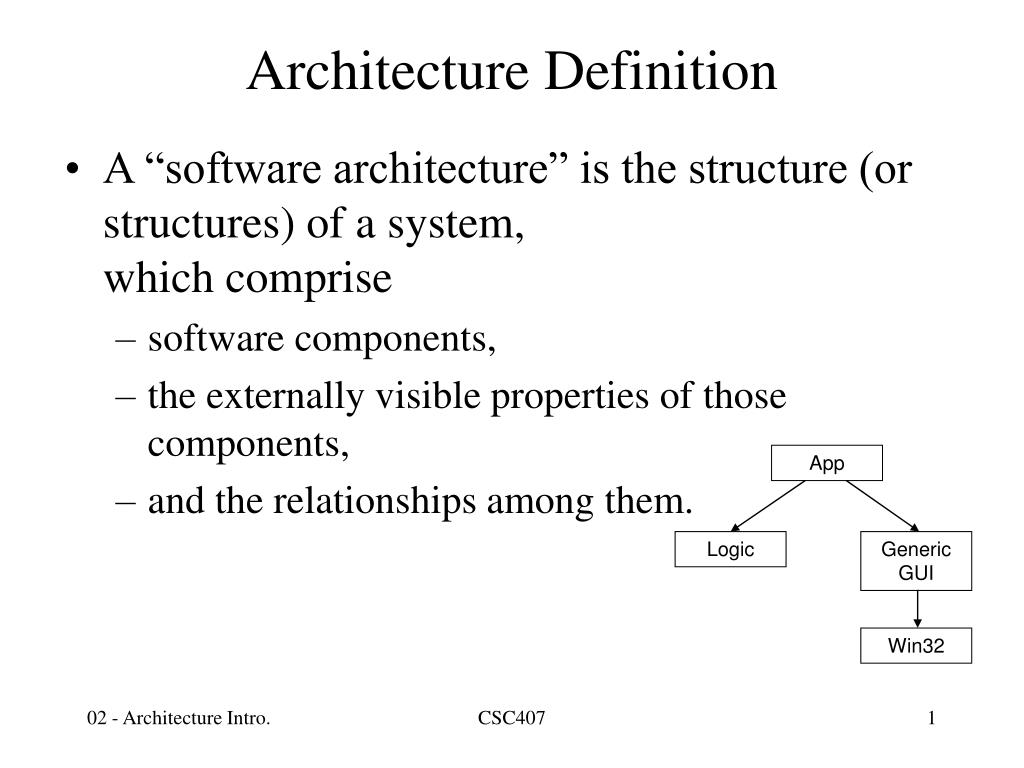 Architecture Definition

• A “software architecture” is the structure (or structures) of a system, which comprise

– software components,

– the externally visible properties of those components,

– and the relationships among them.

App

Logic

Generic GUI

Win32

02 - Architecture Intro.

CSC407

1